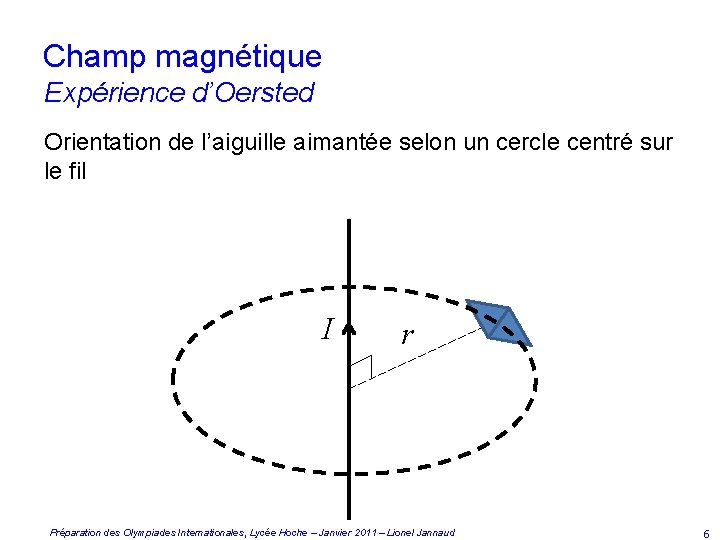 Champ magnétique
Expérience d'Oersted

Orientation de l'aiguille aimantée selon un cercle centré sur le fil

$I$

$r$

Préparation des Olympiades Internationales, Lycée Hoche – Janvier 2011 – Lionel Jannaud

6